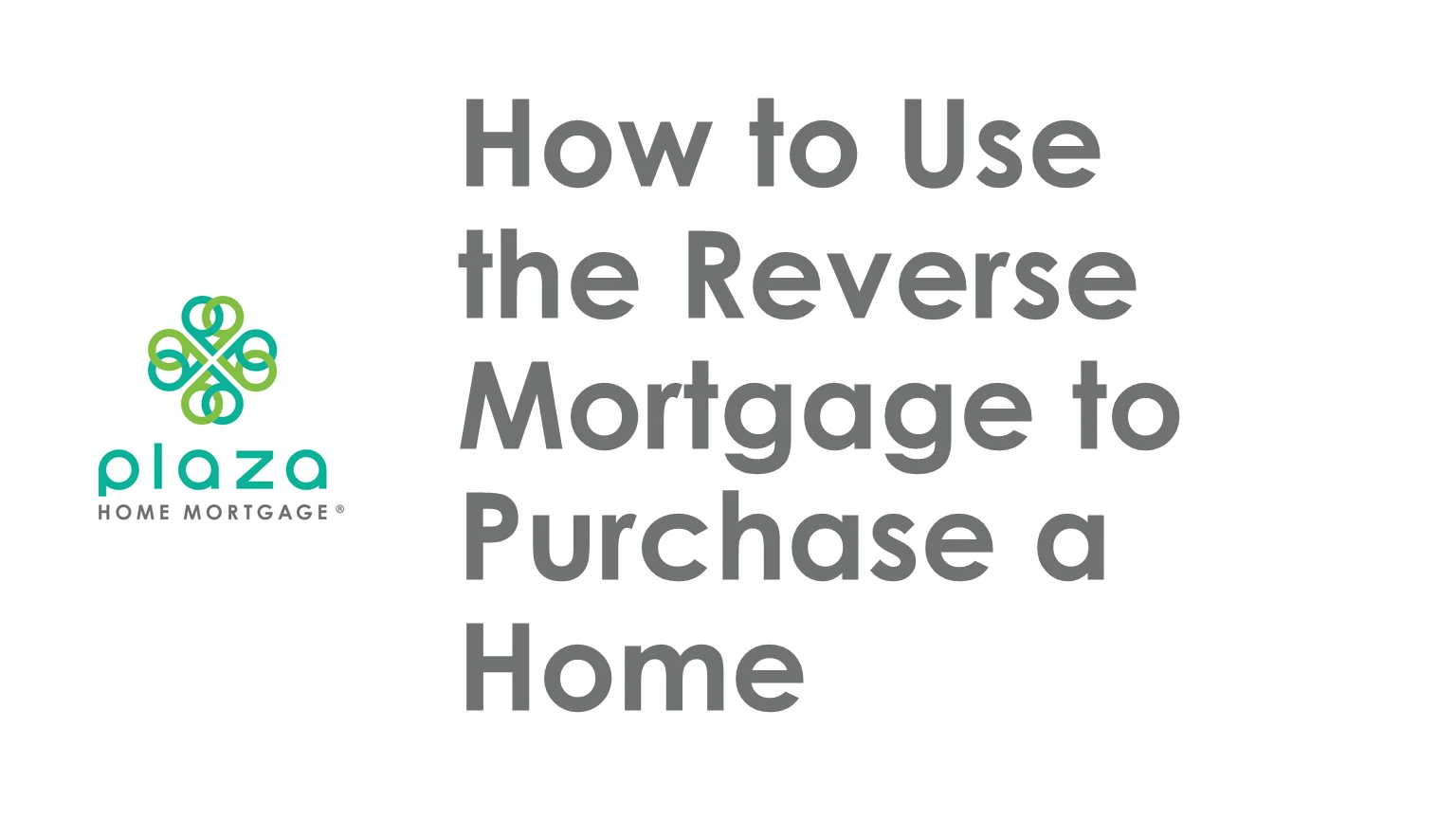 plaza
HOME MORTGAGE®

How to Use the Reverse Mortgage to Purchase a Home